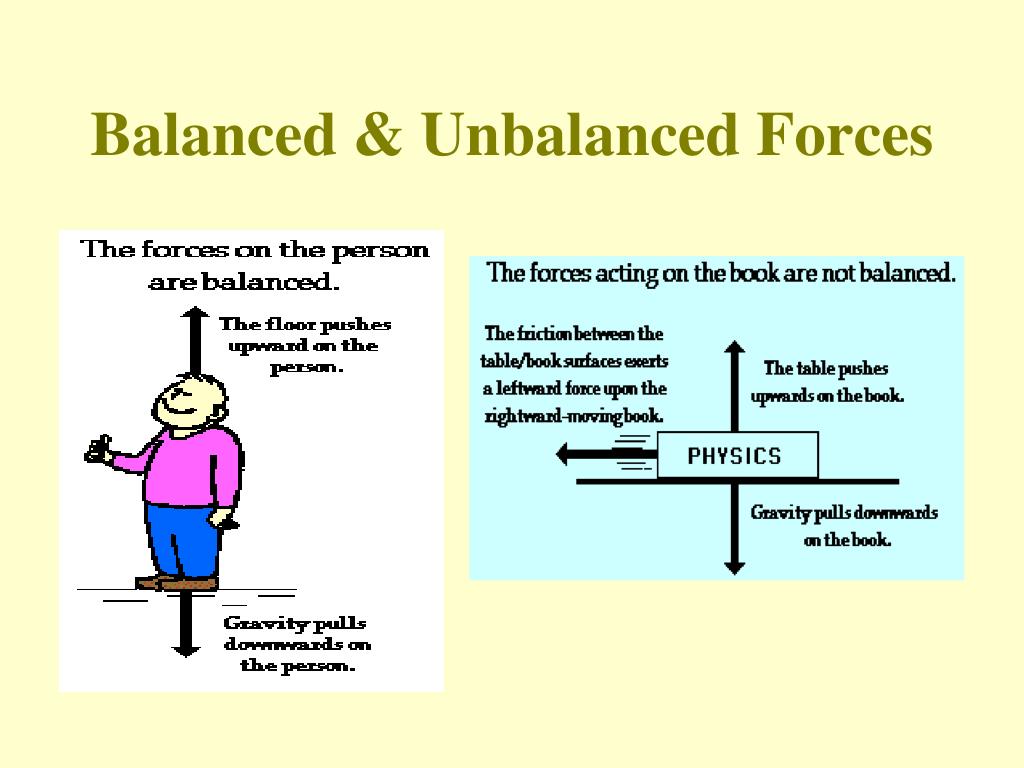 Balanced & Unbalanced Forces

The forces on the person are balanced.

The floor pushes upward on the person.

Gravity pulls downwards on the person.

The forces acting on the book are not balanced.

The friction between the table/book surfaces exerts a leftward force upon the rightward-moving book.

The table pushes upwards on the book.

PHYSICS

Gravity pulls downwards on the book.